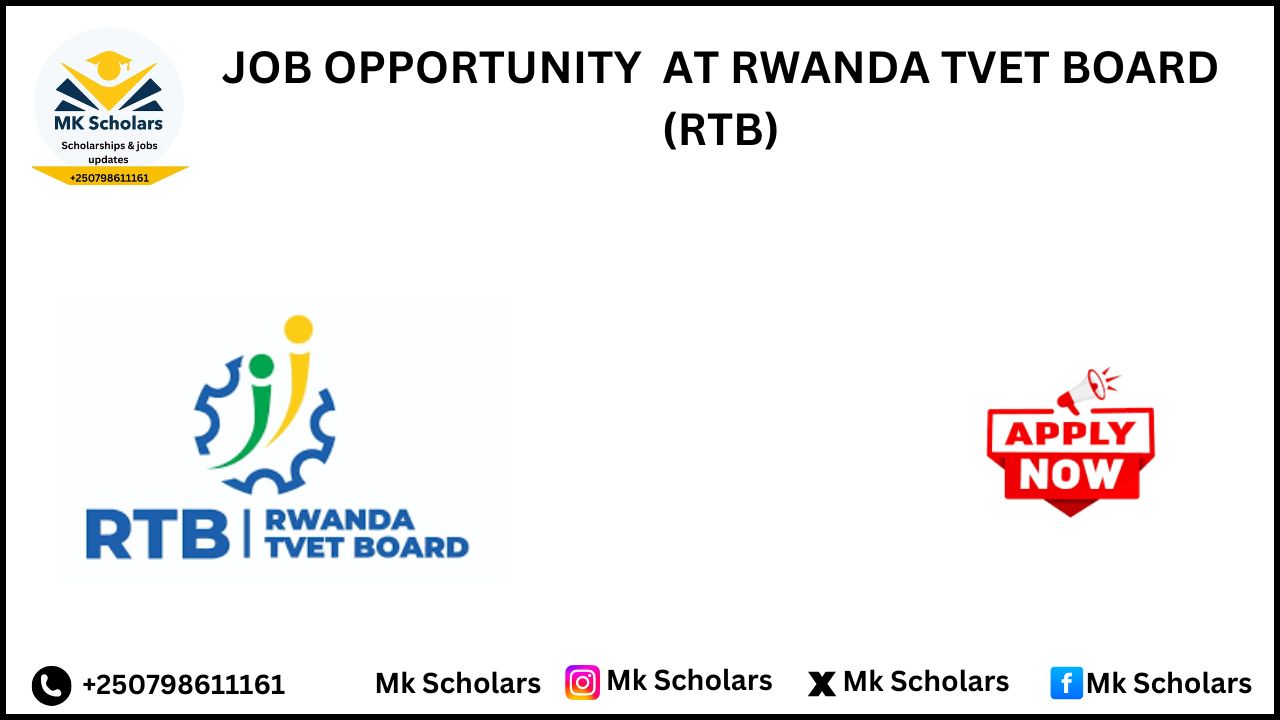 MK Scholars
Scholarships & jobs updates
+250798611161

JOB OPPORTUNITY AT RWANDA TVET BOARD (RTB)

RTB | RWANDA TVET BOARD

APPLY NOW

+250798611161 Mk Scholars Mk Scholars Mk Scholars Mk Scholars